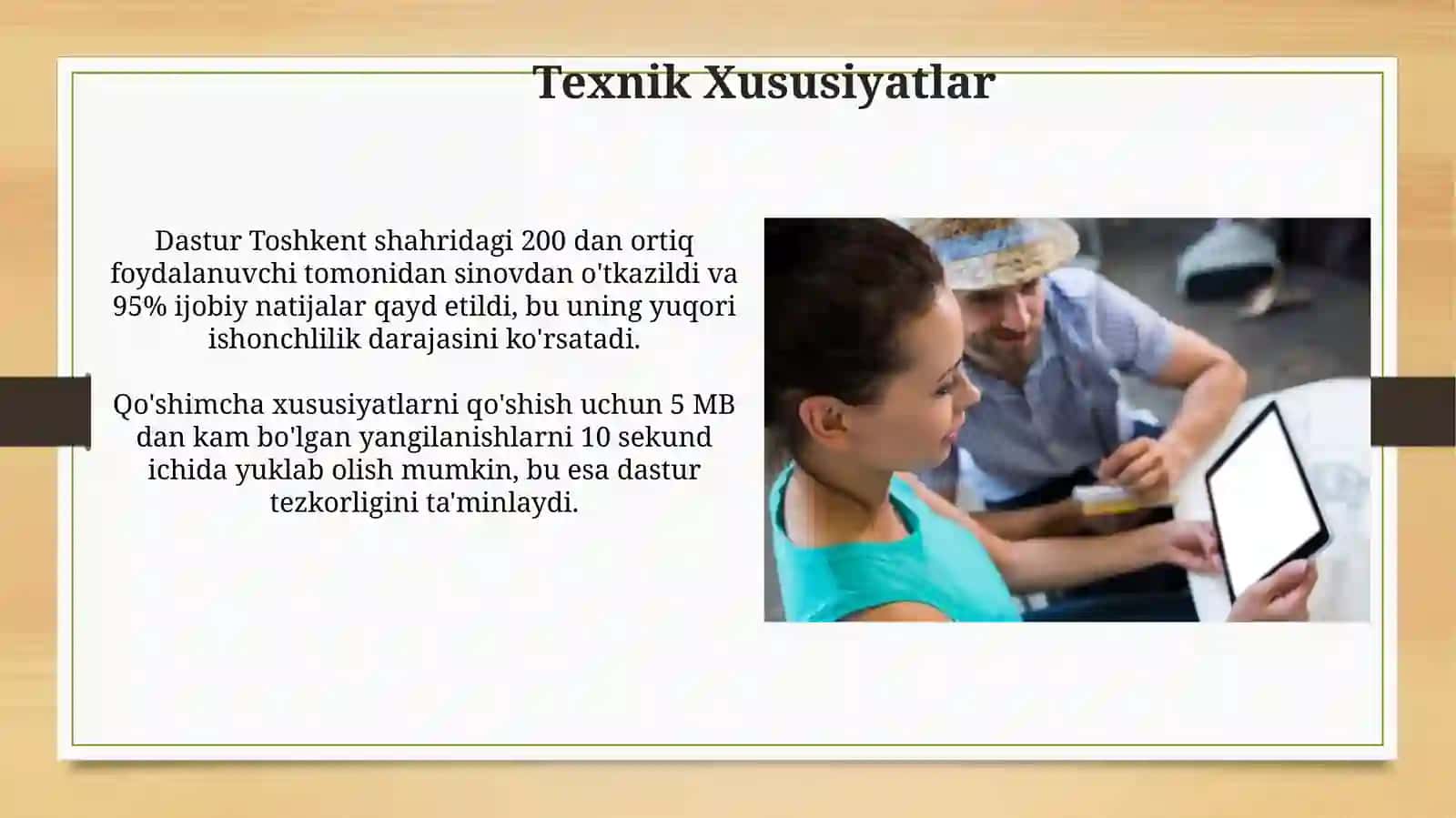 Texnik Xususiyatlar

Dastur Toshkent shahridagi 200 dan ortiq foydalanuvchi tomonidan sinovdan o'tkazildi va 95% ijobiy natijalar qayd etildi, bu uning yuqori ishonchlilik darajasini ko'rsatadi.

Qo'shimcha xususiyatlarni qo'shish uchun 5 MB dan kam bo'lgan yangilanishlarni 10 sekund ichida yuklab olish mumkin, bu esa dastur tezkorligini ta'minlaydi.